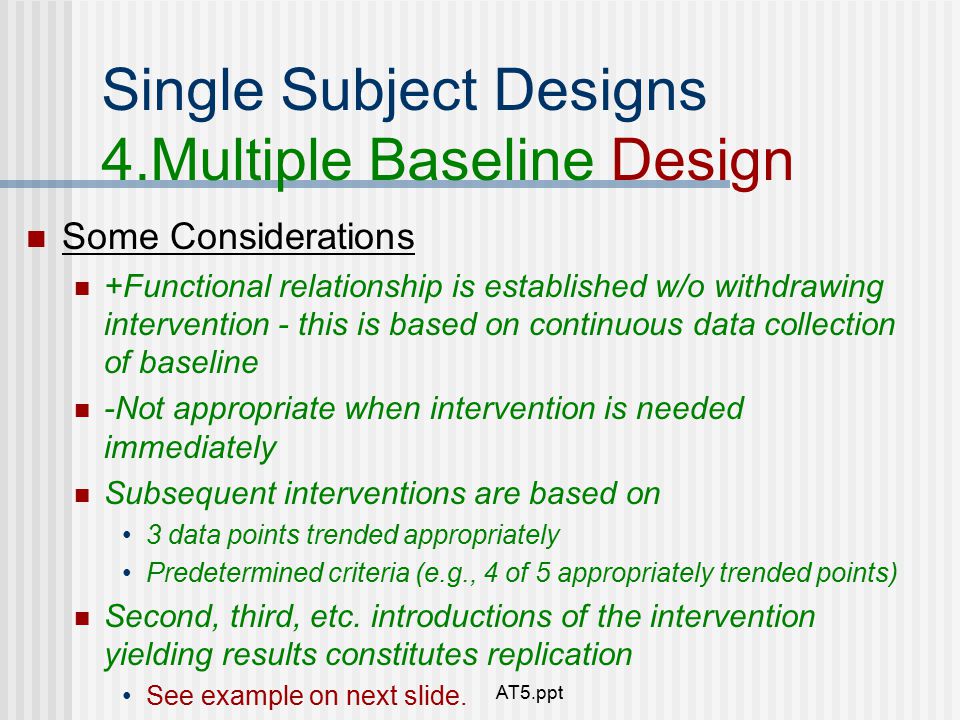 Single Subject Designs
4.Multiple Baseline Design

Some Considerations

+Functional relationship is established w/o withdrawing intervention - this is based on continuous data collection of baseline

-Not appropriate when intervention is needed immediately

Subsequent interventions are based on

• 3 data points trended appropriately

• Predetermined criteria (e.g., 4 of 5 appropriately trended points)

Second, third, etc. introductions of the intervention yielding results constitutes replication

• See example on next slide.

AT5.ppt